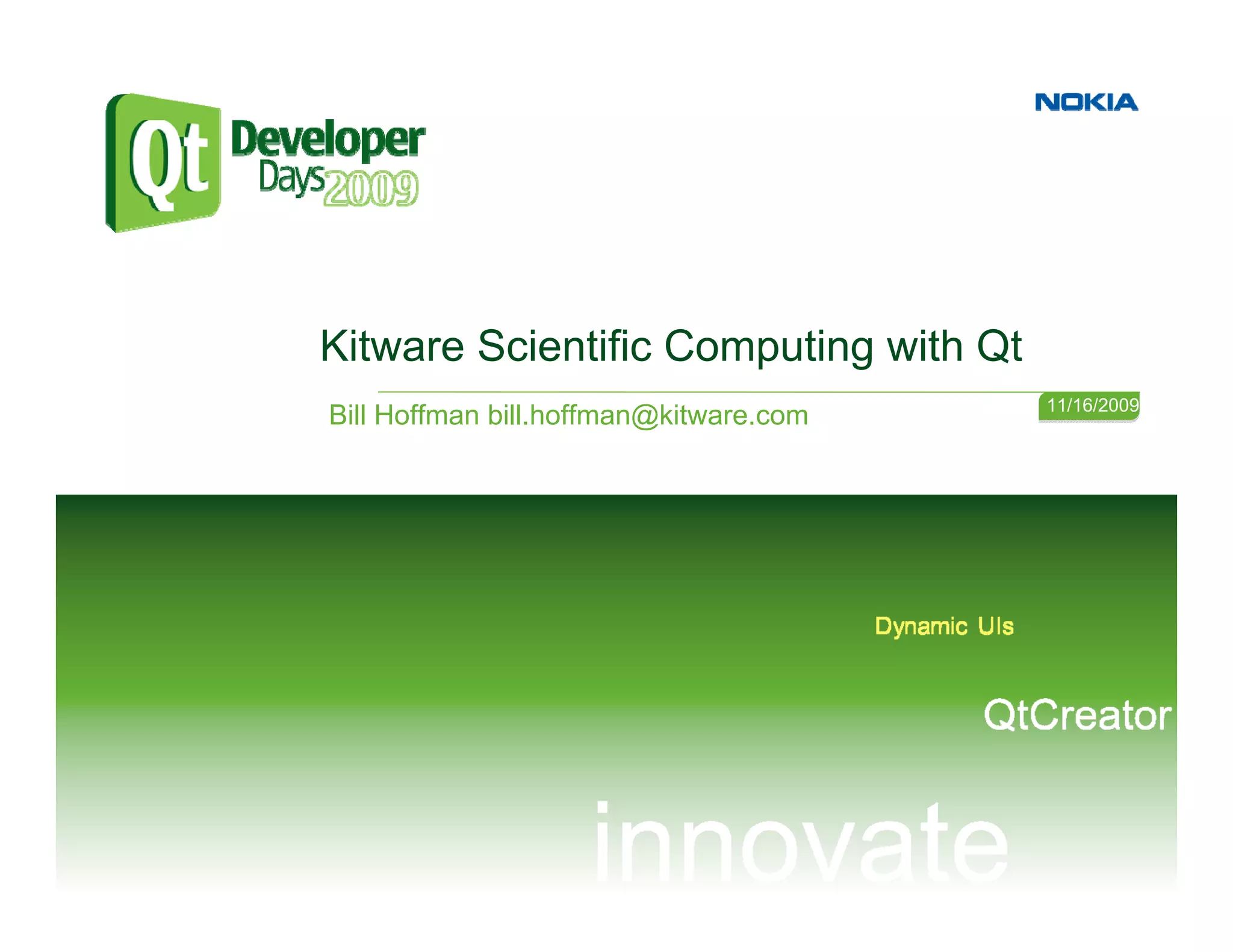 Qt Developer Days 2009

NOKIA

Kitware Scientific Computing with Qt

Bill Hoffman bill.hoffman@kitware.com

11/16/2009

Dynamic UIs

QtCreator

innovate